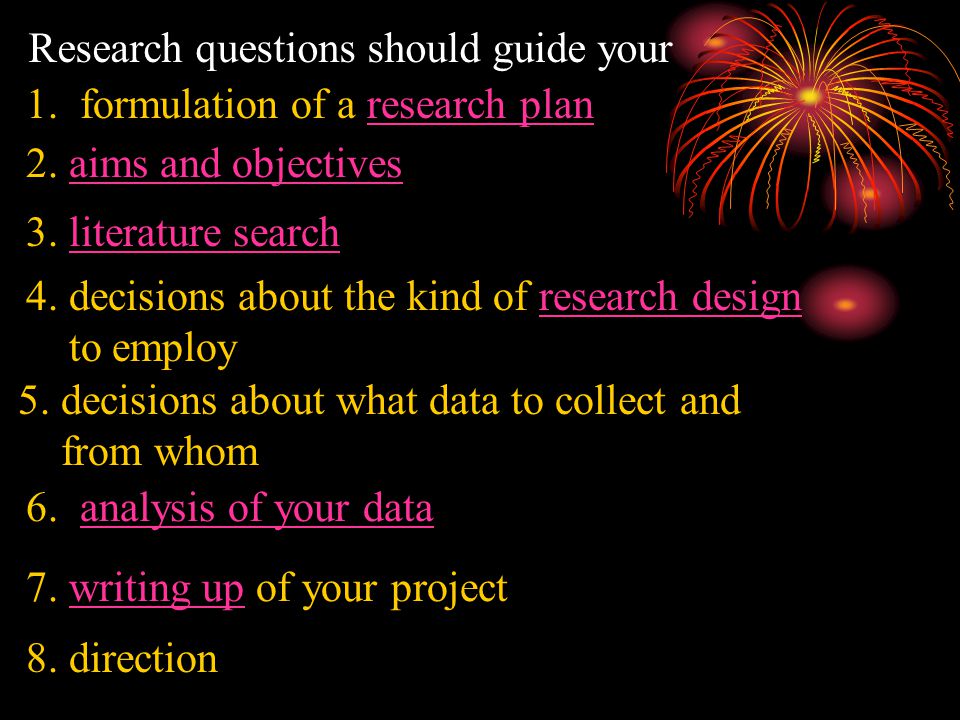 Research questions should guide your

1. formulation of a research plan

2. aims and objectives

3. literature search

4. decisions about the kind of research design to employ

5. decisions about what data to collect and from whom

6. analysis of your data

7. writing up of your project

8. direction